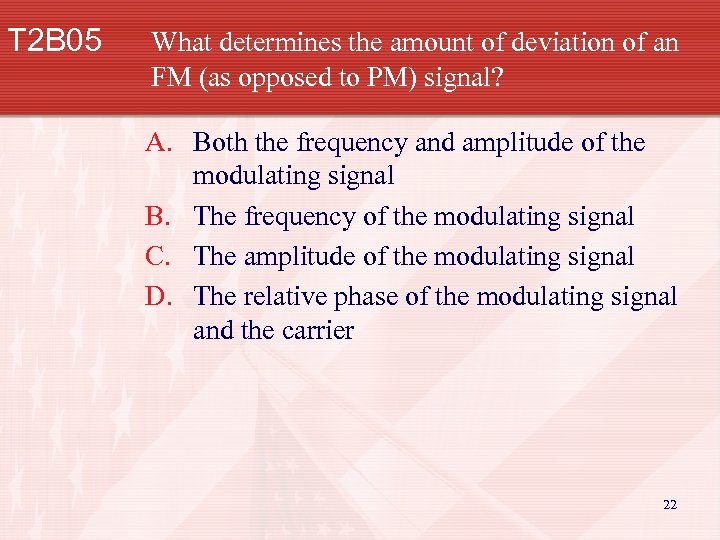 T2B05 What determines the amount of deviation of an FM (as opposed to PM) signal?

A. Both the frequency and amplitude of the modulating signal
B. The frequency of the modulating signal
C. The amplitude of the modulating signal
D. The relative phase of the modulating signal and the carrier

22